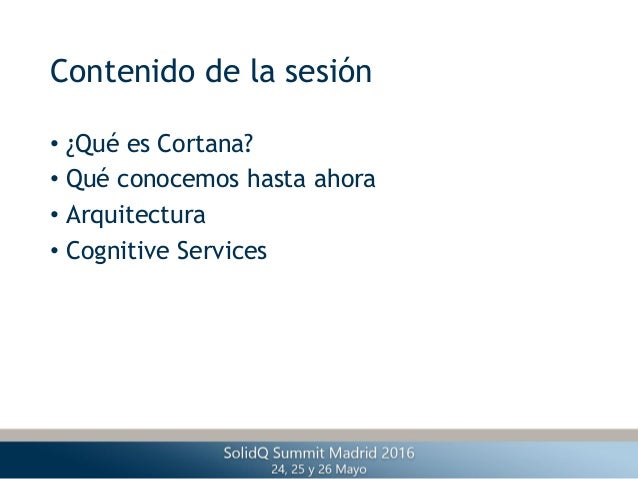 Contenido de la sesión

• ¿Qué es Cortana?
• Qué conocemos hasta ahora
• Arquitectura
• Cognitive Services

SolidQ Summit Madrid 2016
24, 25 y 26 Mayo